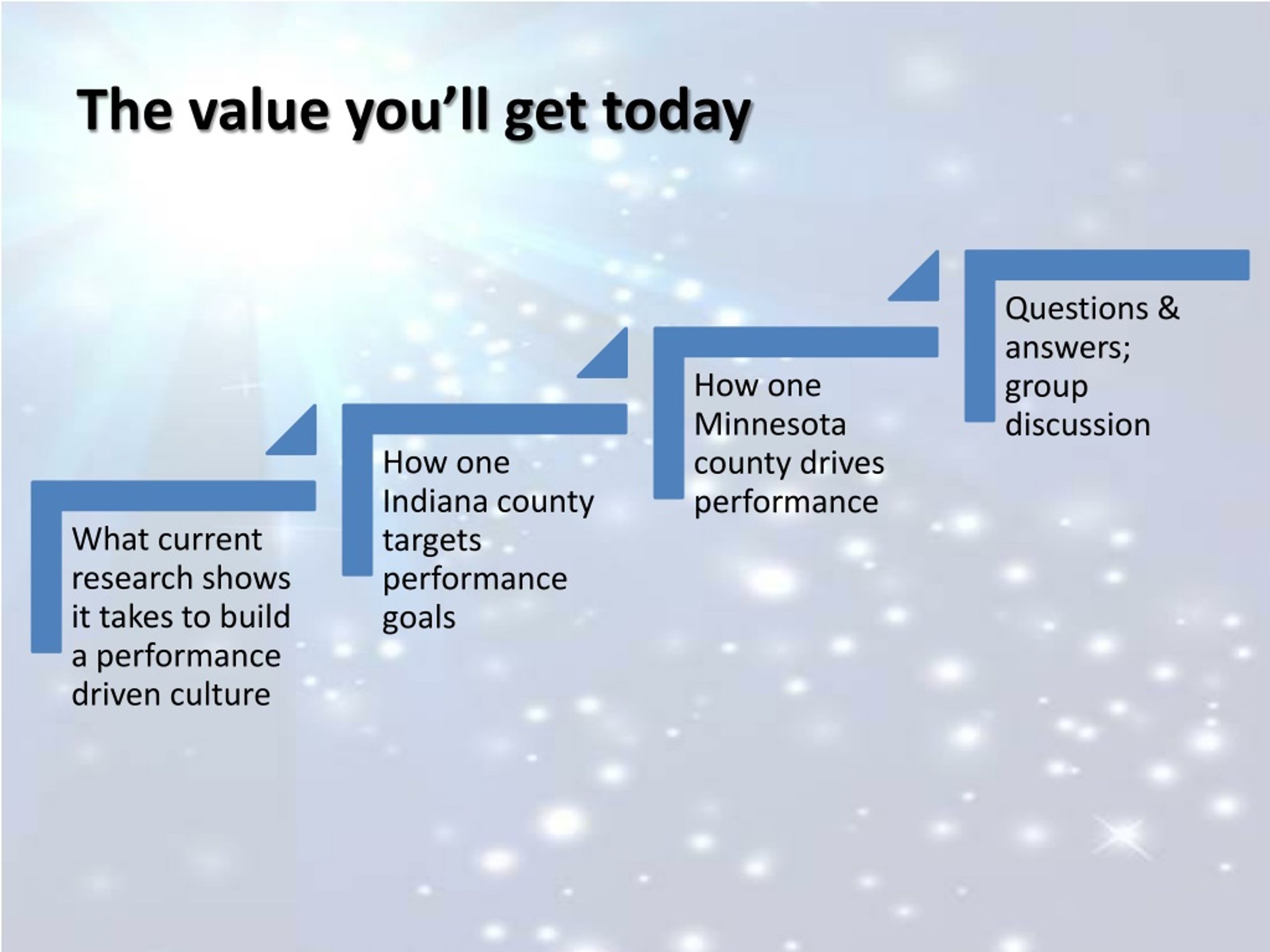 The value you’ll get today

What current research shows it takes to build a performance driven culture

How one Indiana county targets performance goals

How one Minnesota county drives performance

Questions & answers; group discussion